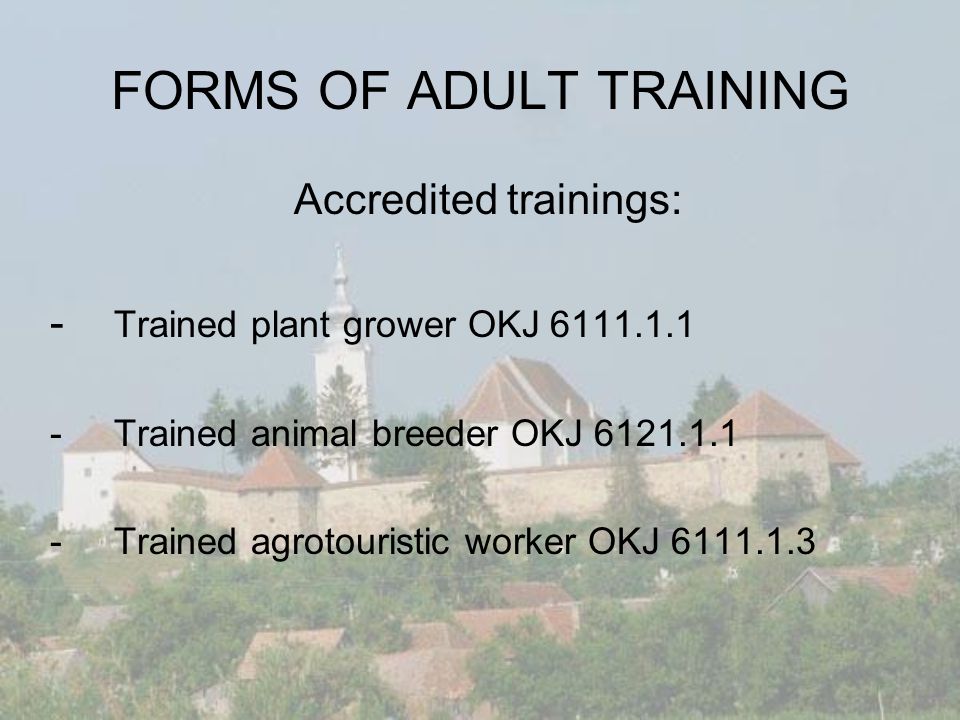 FORMS OF ADULT TRAINING

Accredited trainings:

- Trained plant grower OKJ 6111.1.1

- Trained animal breeder OKJ 6121.1.1

- Trained agrotouristic worker OKJ 6111.1.3